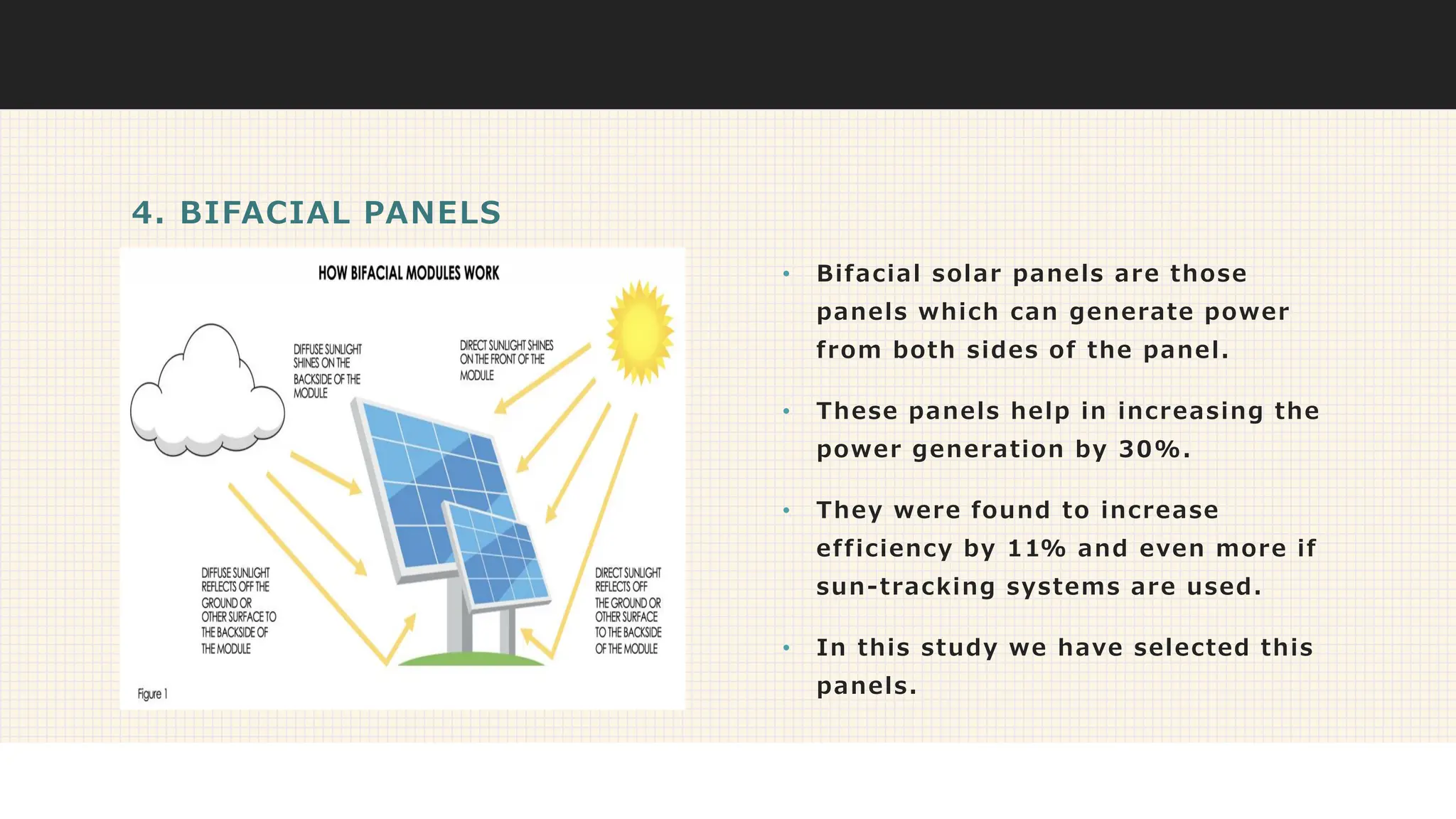 4. BIFACIAL PANELS

HOW BIFACIAL MODULES WORK

DIFFUSE SUNLIGHT SHINES ON THE BACKSIDE OF THE MODULE

DIRECT SUNLIGHT SHINES ON THE FRONT OF THE MODULE

DIFFUSE SUNLIGHT REFLECTS OFF THE GROUND OR OTHER SURFACE TO THE BACKSIDE OF THE MODULE

DIRECT SUNLIGHT REFLECTS OFF THE GROUND OR OTHER SURFACE TO THE BACKSIDE OF THE MODULE

Figure 1

• Bifacial solar panels are those panels which can generate power from both sides of the panel.

• These panels help in increasing the power generation by 30%.

• They were found to increase efficiency by 11% and even more if sun-tracking systems are used.

• In this study we have selected this panels.